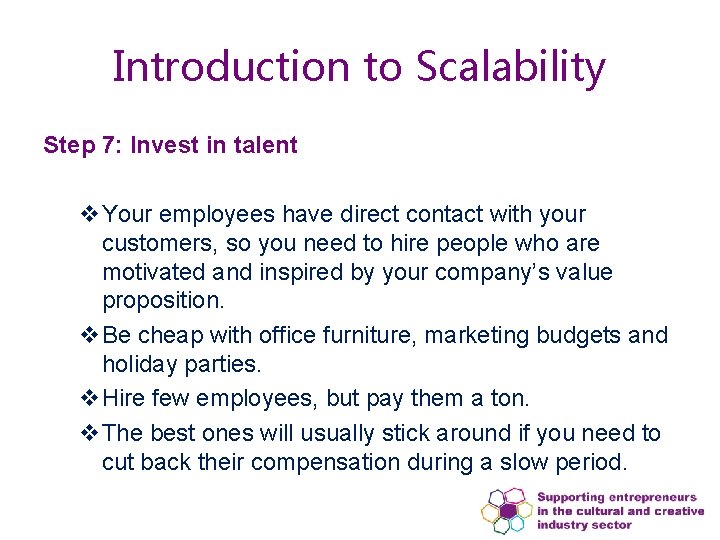 Introduction to Scalability

Step 7: Invest in talent

❖ Your employees have direct contact with your customers, so you need to hire people who are motivated and inspired by your company's value proposition.

❖ Be cheap with office furniture, marketing budgets and holiday parties.

❖ Hire few employees, but pay them a ton.

❖ The best ones will usually stick around if you need to cut back their compensation during a slow period.

Supporting entrepreneurs
in the cultural and creative
industry sector